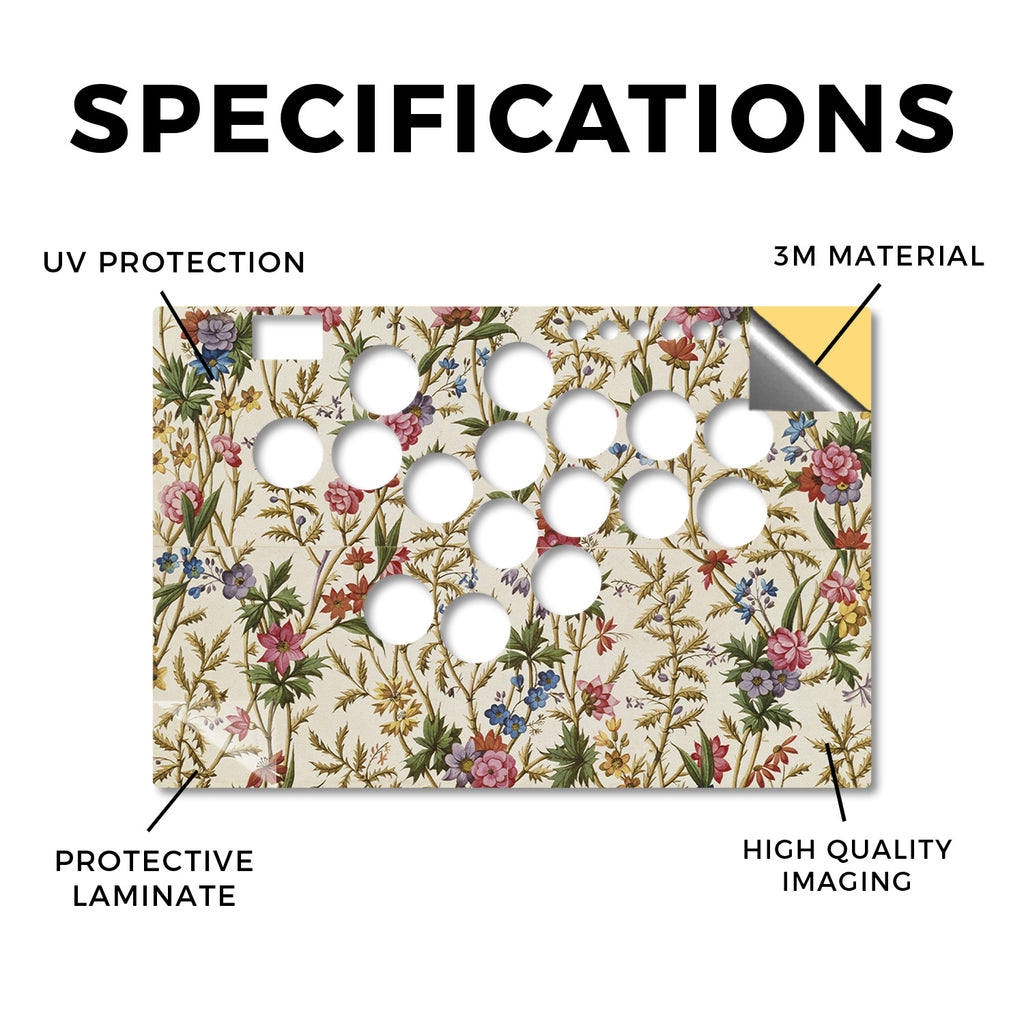 SPECIFICATIONS

UV PROTECTION

3M MATERIAL

PROTECTIVE LAMINATE

HIGH QUALITY IMAGING